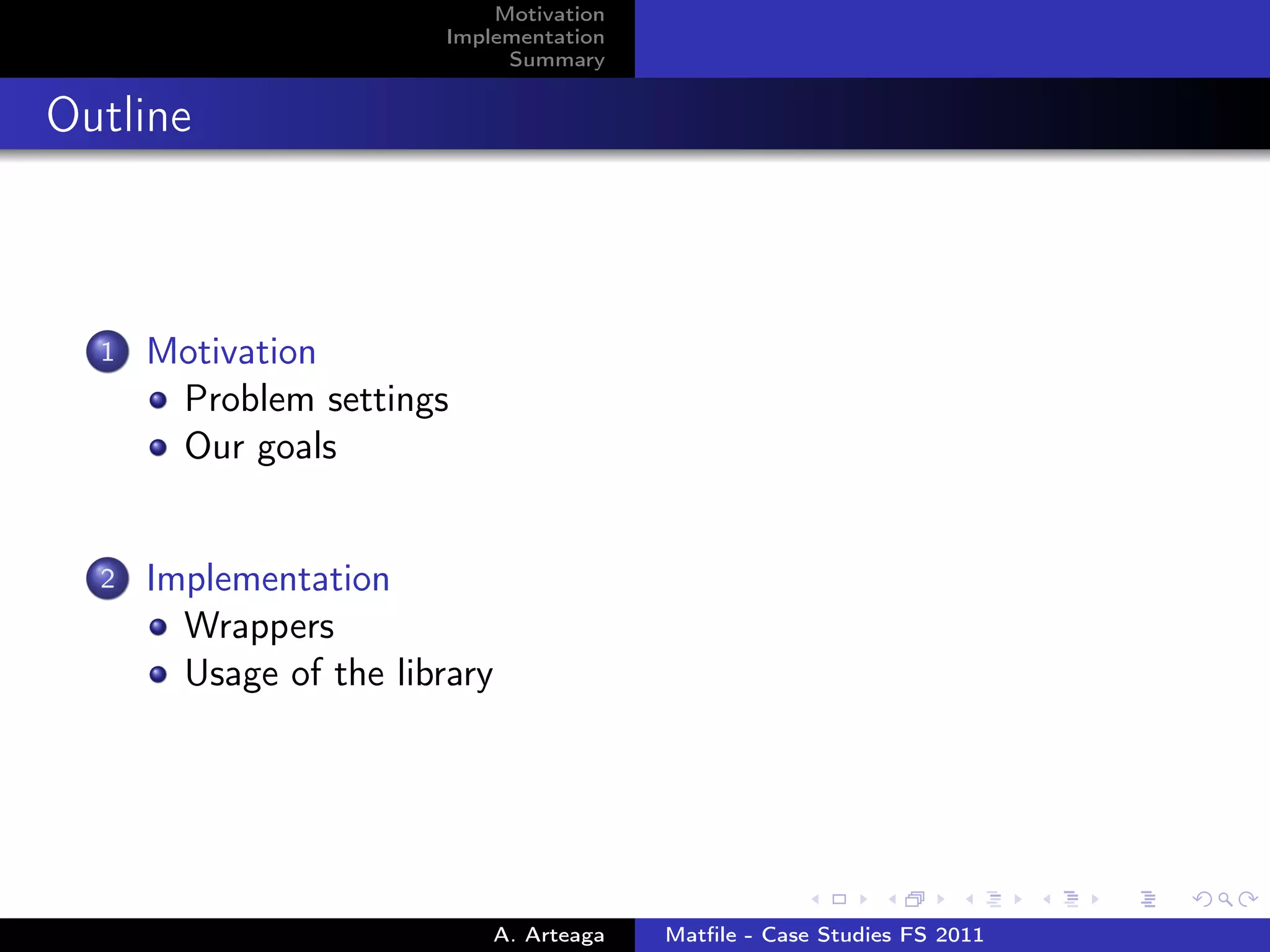 Motivation
Implementation
Summary

Outline

1 Motivation
- Problem settings
- Our goals

2 Implementation
- Wrappers
- Usage of the library

A. Arteaga
Matfile - Case Studies FS 2011